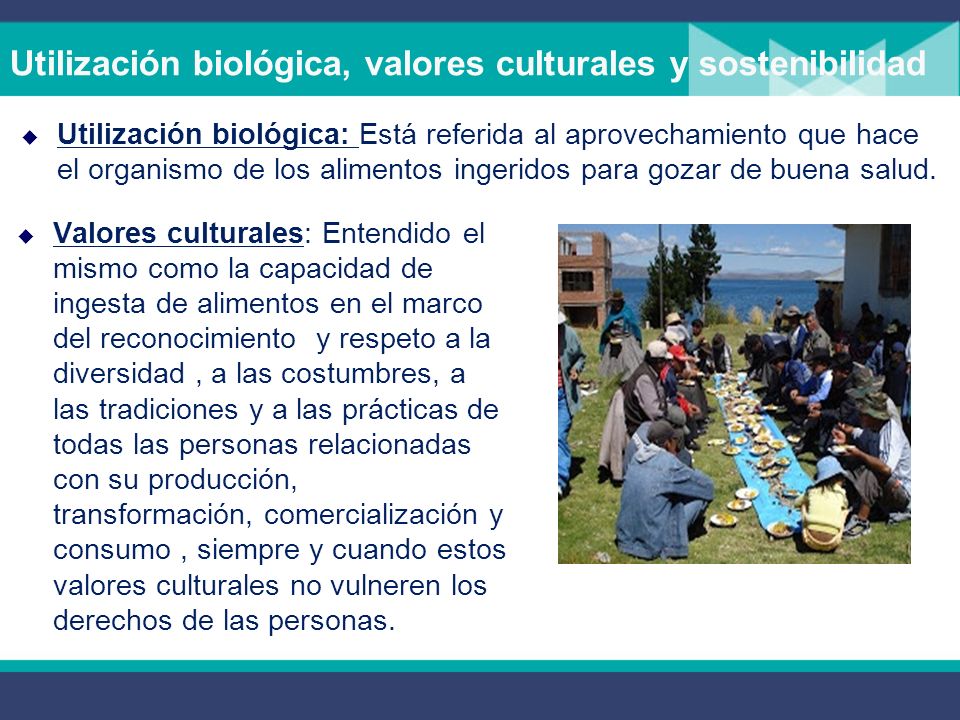 Utilización biológica, valores culturales y sostenibilidad

Utilización biológica: Está referida al aprovechamiento que hace el organismo de los alimentos ingeridos para gozar de buena salud.

Valores culturales: Entendido el mismo como la capacidad de ingesta de alimentos en el marco del reconocimiento y respeto a la diversidad , a las costumbres, a las tradiciones y a las prácticas de todas las personas relacionadas con su producción, transformación, comercialización y consumo , siempre y cuando estos valores culturales no vulneren los derechos de las personas.